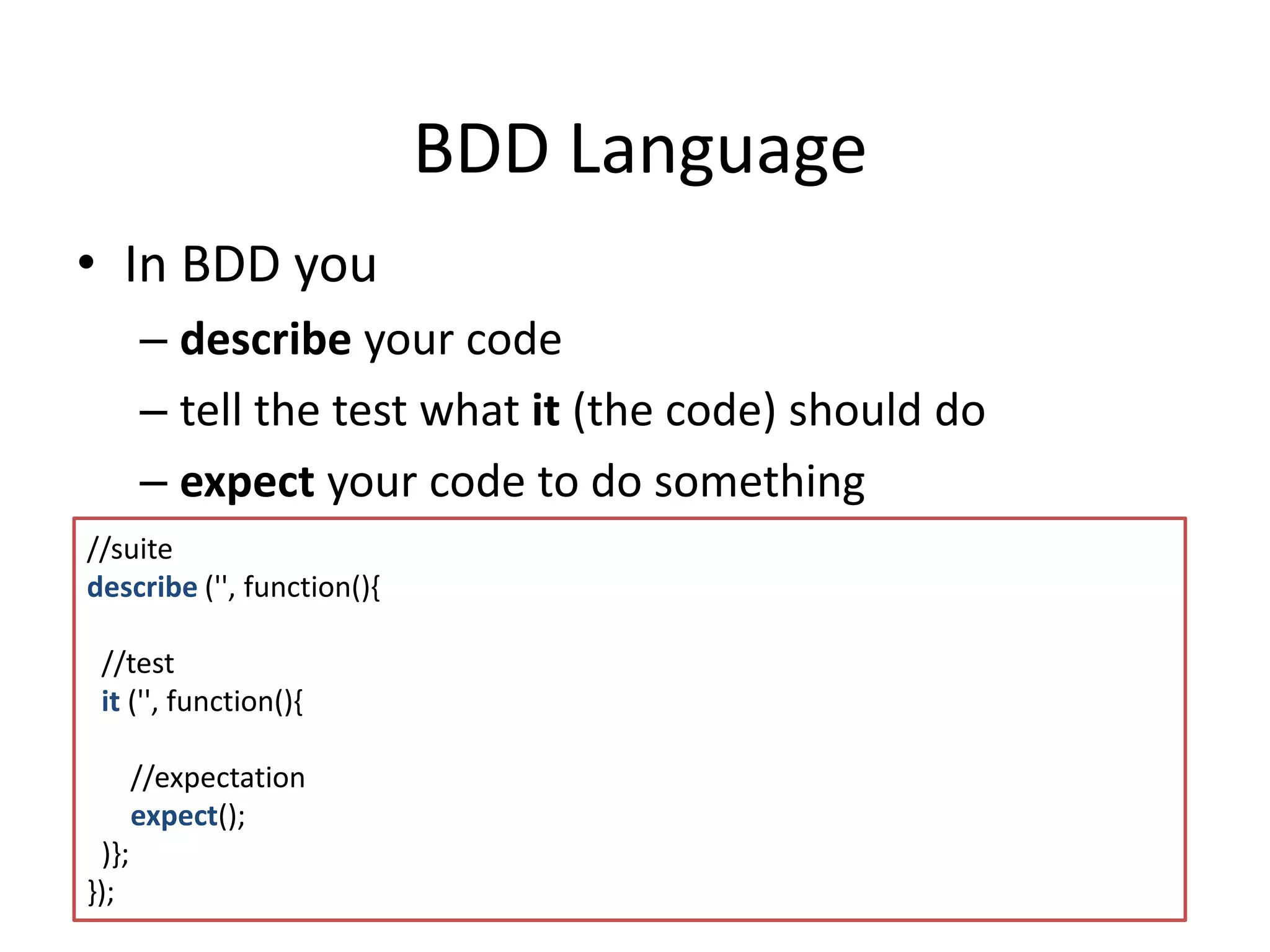 BDD Language

• In BDD you
– describe your code
– tell the test what it (the code) should do
– expect your code to do something

//suite
describe ('', function(){

//test
it ('', function(){

//expectation
expect();
)};
});